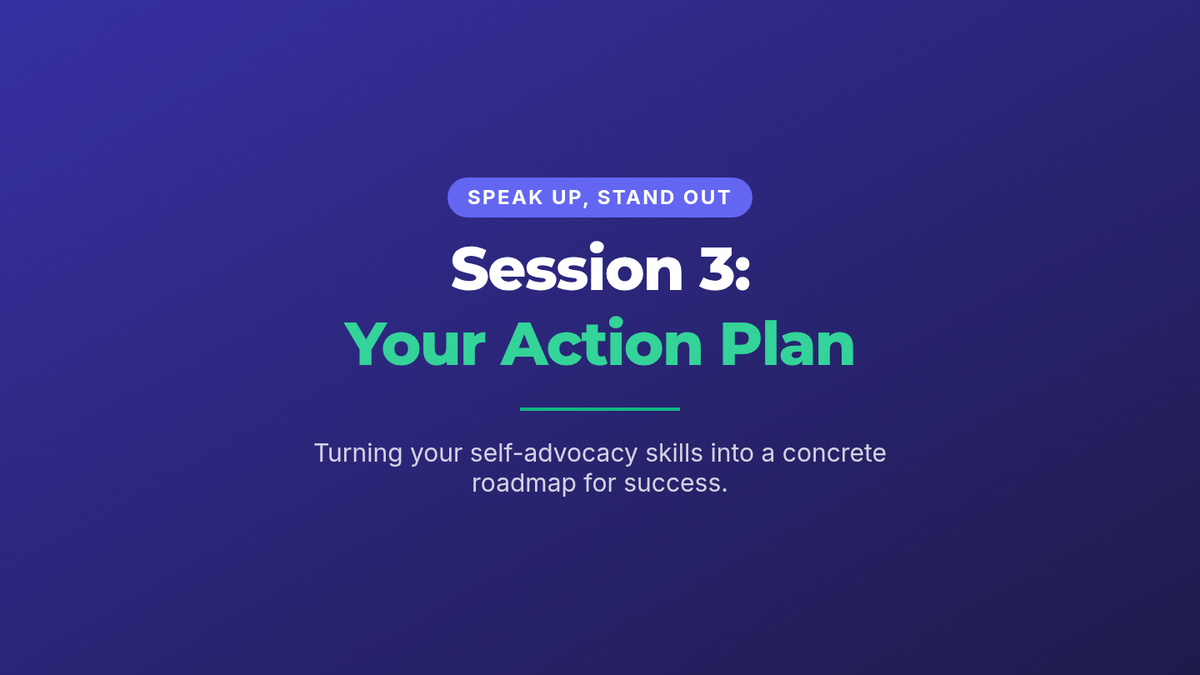 SPEAK UP, STAND OUT

Session 3:
Your Action Plan

Turning your self-advocacy skills into a concrete roadmap for success.